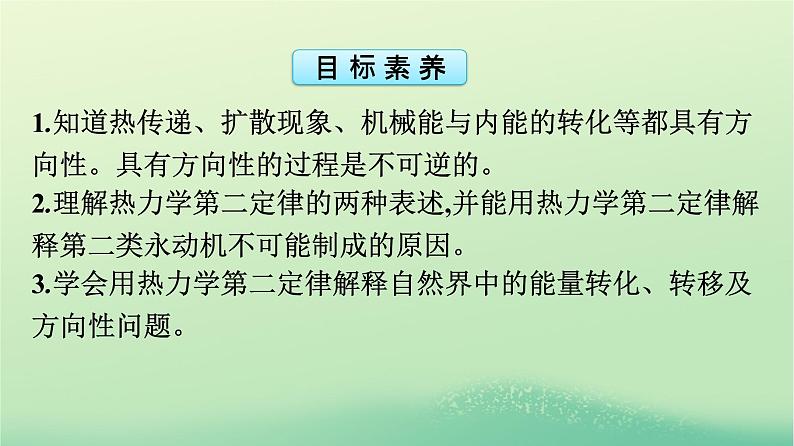 目标素养

1.知道热传递、扩散现象、机械能与内能的转化等都具有方向性。具有方向性的过程是不可逆的。

2.理解热力学第二定律的两种表述,并能用热力学第二定律解释第二类永动机不可能制成的原因。

3.学会用热力学第二定律解释自然界中的能量转化、转移及方向性问题。